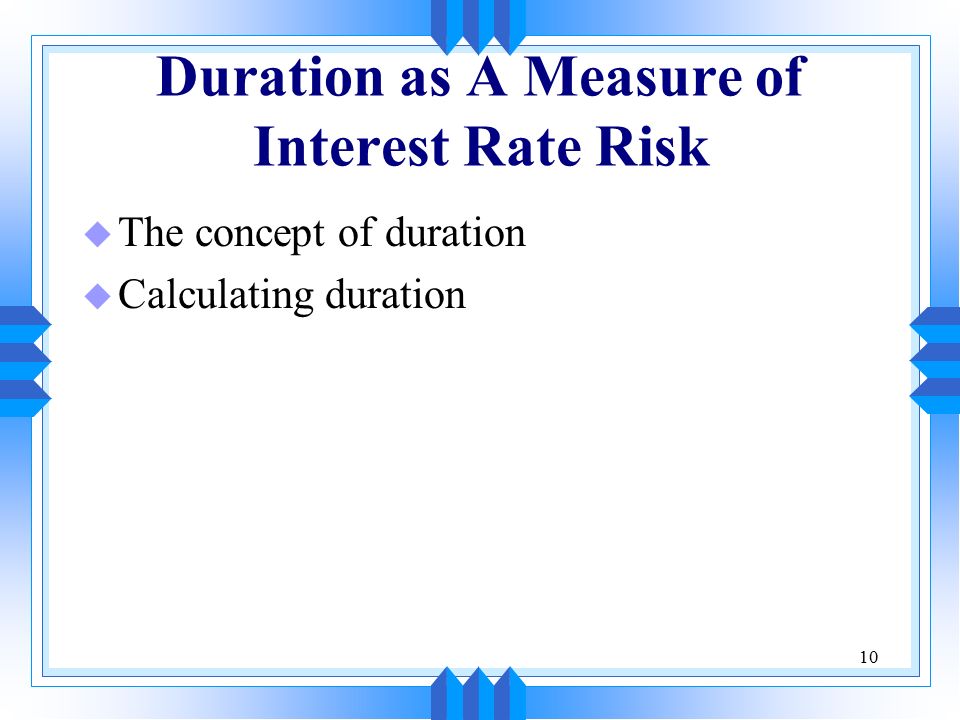 Duration as A Measure of Interest Rate Risk

The concept of duration

Calculating duration

10